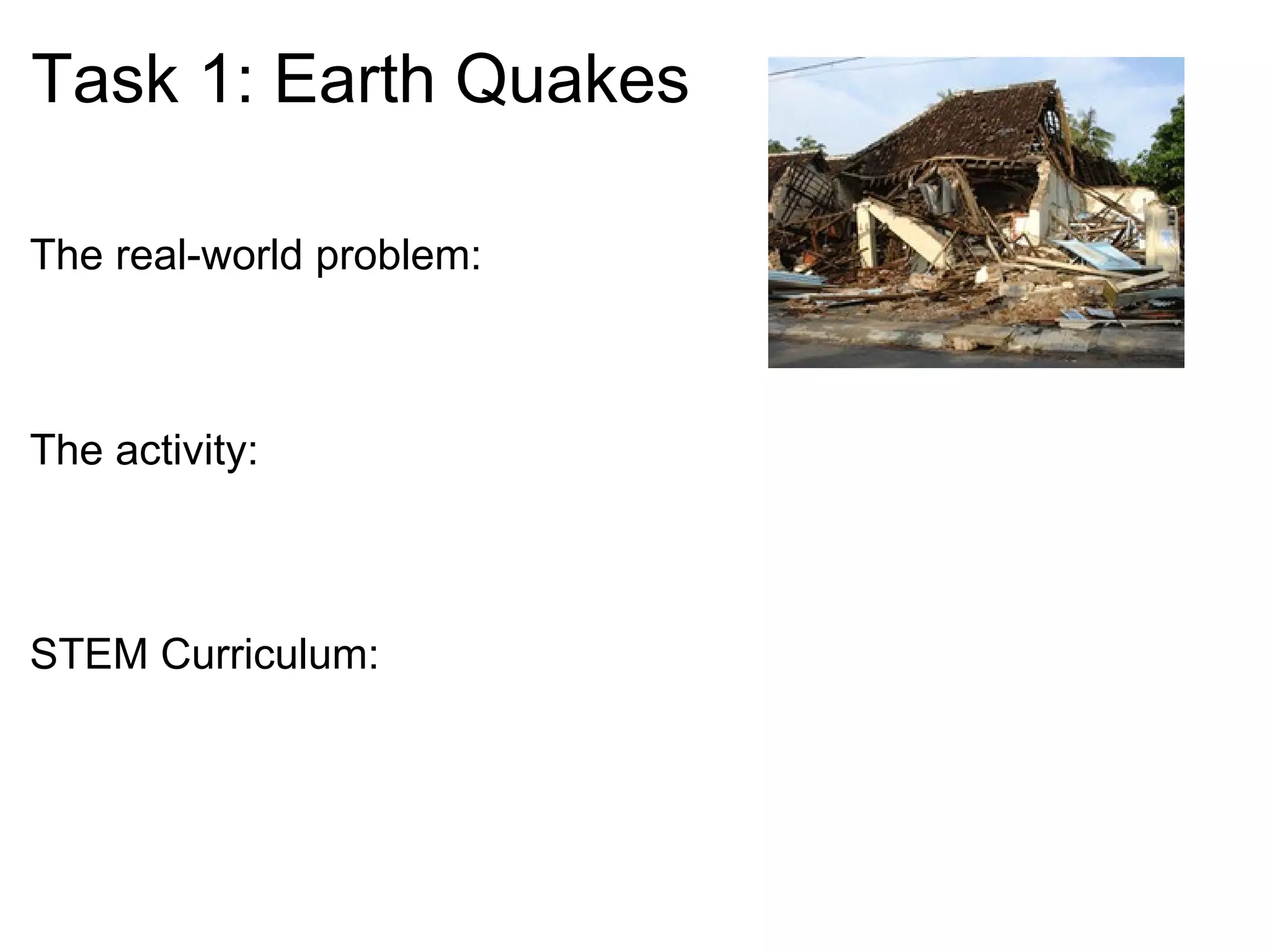 Task 1: Earth Quakes

The real-world problem:

The activity:

STEM Curriculum: